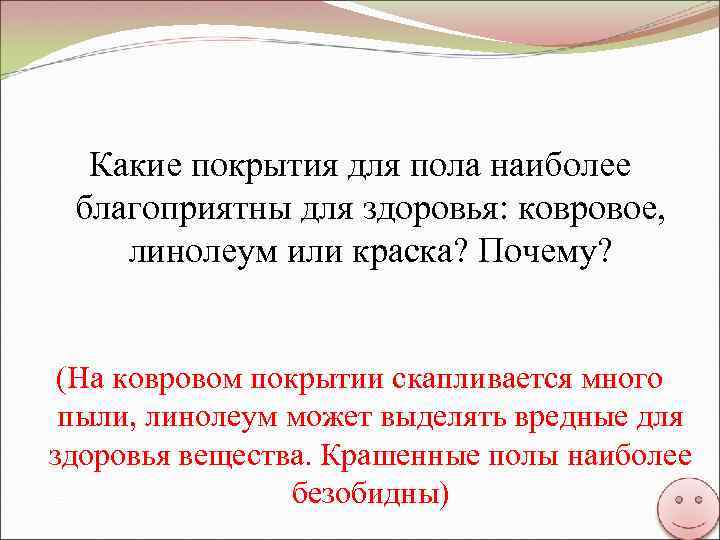 Какие покрытия для пола наиболее благоприятны для здоровья: ковровое, линолеум или краска? Почему?

(На ковровом покрытии скапливается много пыли, линолеум может выделять вредные для здоровья вещества. Крашенные полы наиболее безобидны)